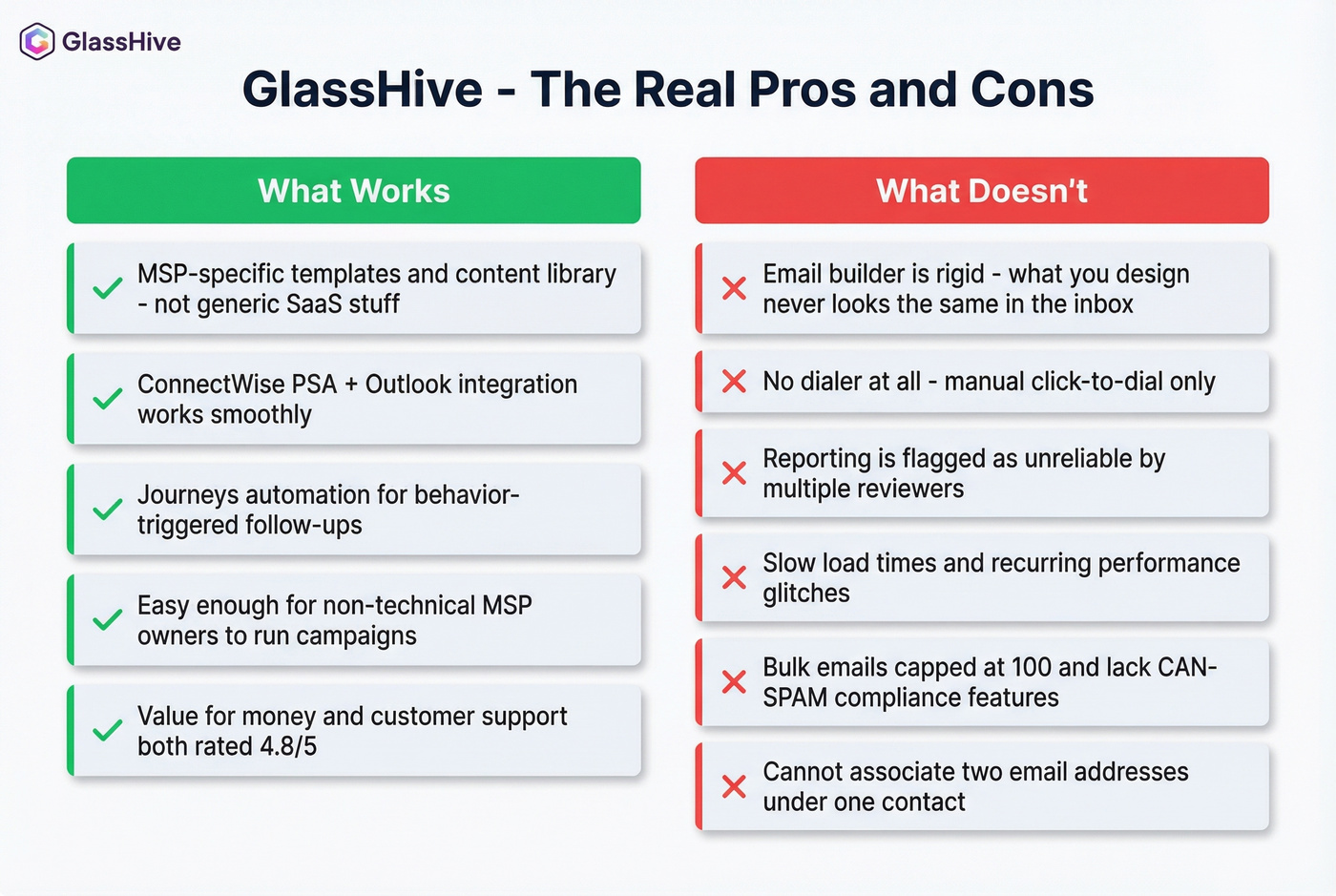 GlassHive

GlassHive - The Real Pros and Cons

What Works

MSP-specific templates and content library - not generic SaaS stuff

ConnectWise PSA + Outlook integration works smoothly

Journeys automation for behavior-triggered follow-ups

Easy enough for non-technical MSP owners to run campaigns

Value for money and customer support both rated 4.8/5

What Doesn't

Email builder is rigid - what you design never looks the same in the inbox

No dialer at all - manual click-to-dial only

Reporting is flagged as unreliable by multiple reviewers

Slow load times and recurring performance glitches

Bulk emails capped at 100 and lack CAN-SPAM compliance features

Cannot associate two email addresses under one contact